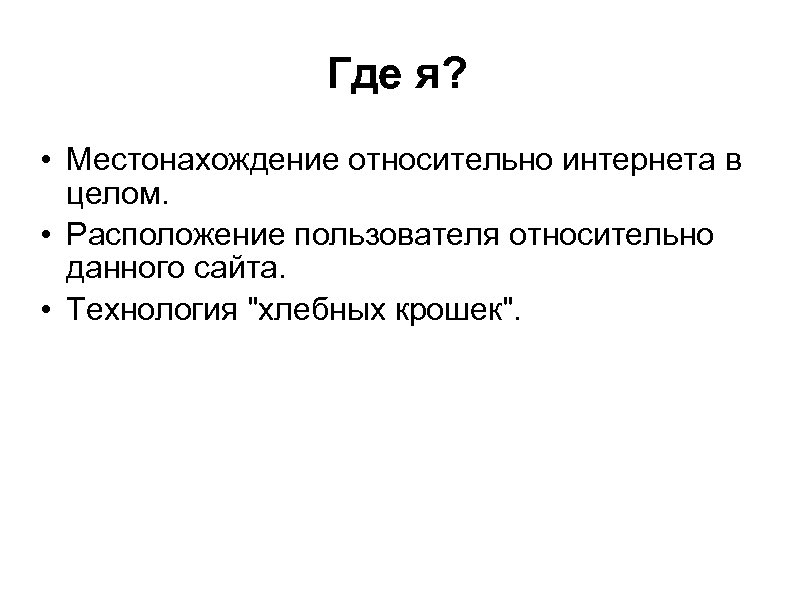 Где я?

• Местонахождение относительно интернета в целом.
• Расположение пользователя относительно данного сайта.
• Технология "хлебных крошек".